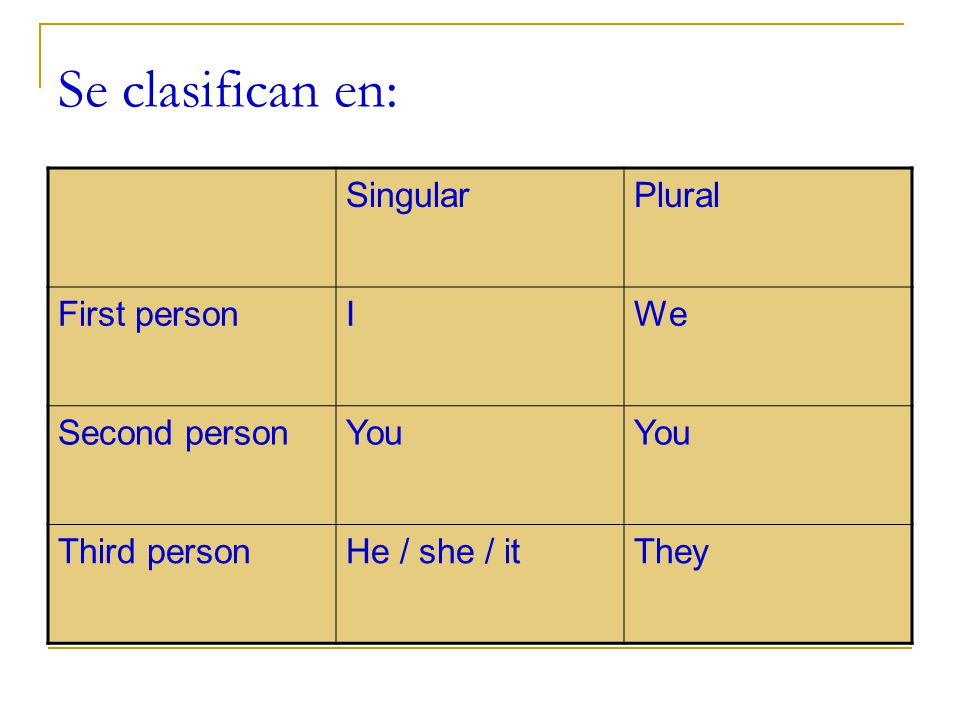 Se clasifican en:

| | Singular | Plural |
|---|---|---|
| First person | I | We |
| Second person | You | You |
| Third person | He / she / it | They |